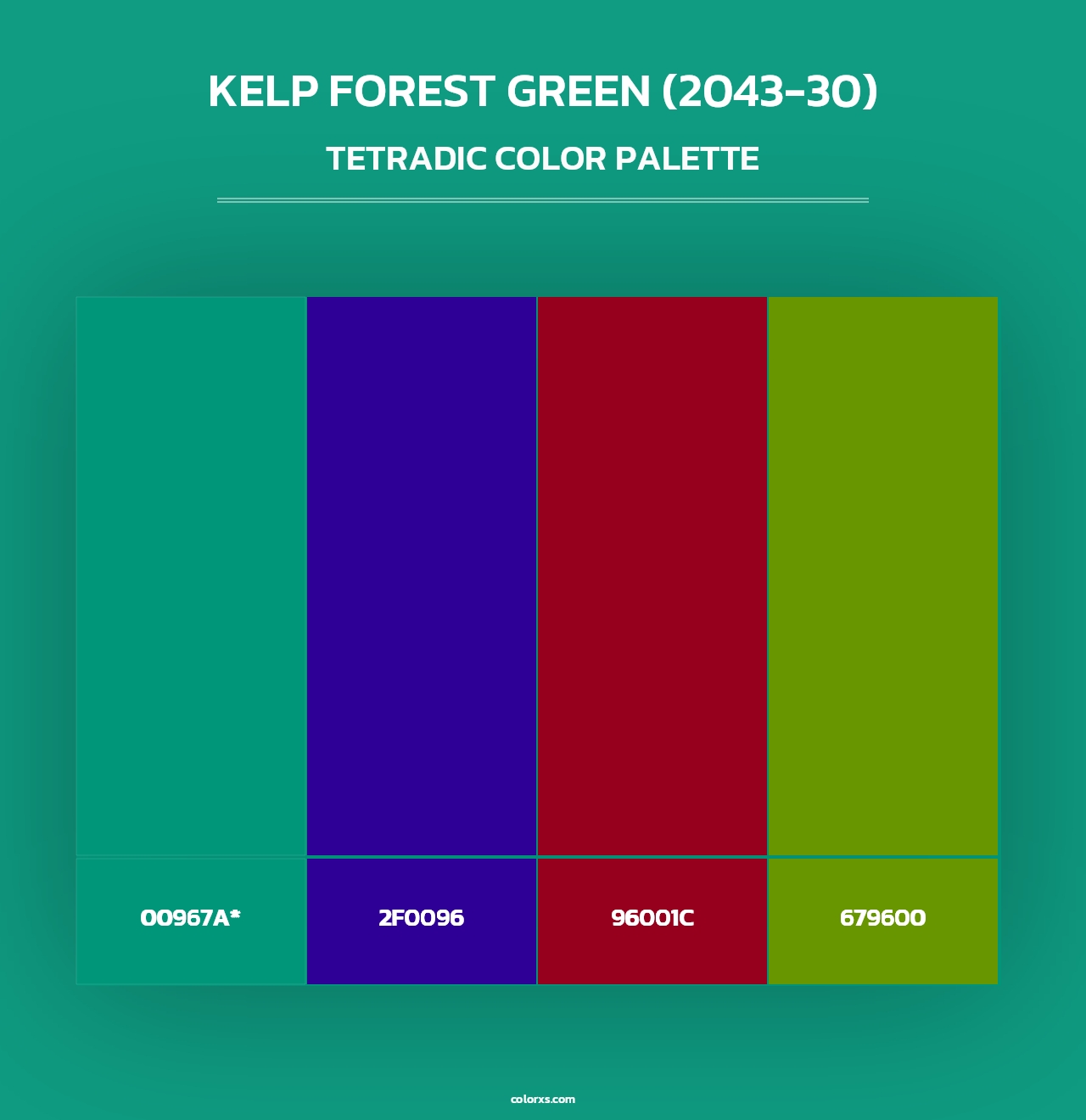 KELP FOREST GREEN (2043-30)

TETRADIC COLOR PALETTE

00967A*

2F0096

96001C

679600

colorxs.com